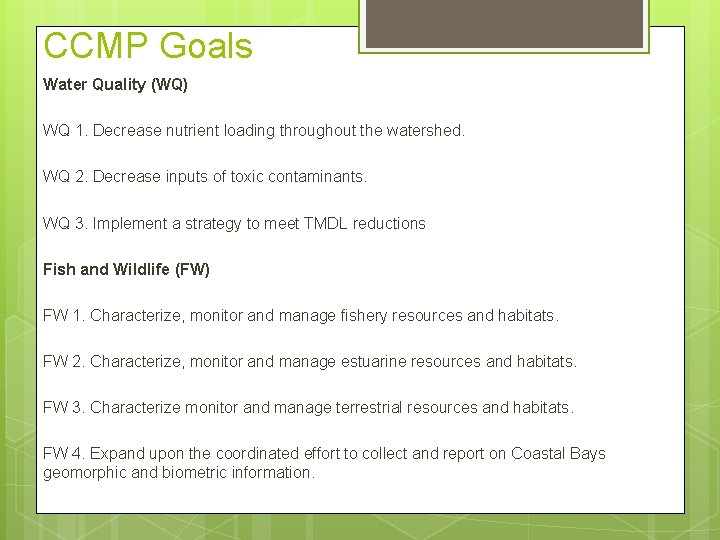 CCMP Goals

Water Quality (WQ)

WQ 1. Decrease nutrient loading throughout the watershed.

WQ 2. Decrease inputs of toxic contaminants.

WQ 3. Implement a strategy to meet TMDL reductions

Fish and Wildlife (FW)

FW 1. Characterize, monitor and manage fishery resources and habitats.

FW 2. Characterize, monitor and manage estuarine resources and habitats.

FW 3. Characterize monitor and manage terrestrial resources and habitats.

FW 4. Expand upon the coordinated effort to collect and report on Coastal Bays geomorphic and biometric information.